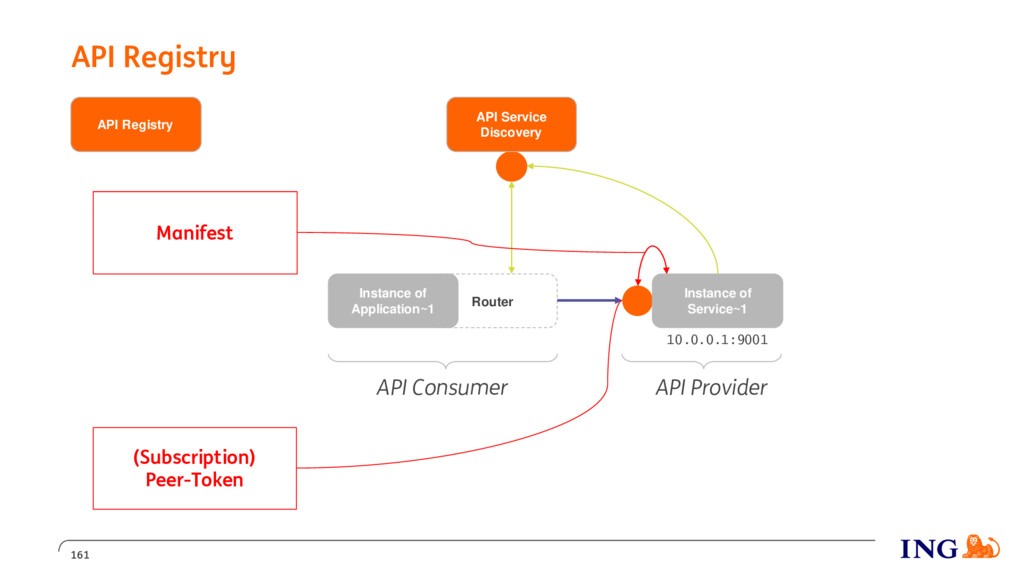 API Registry

API Registry

API Service Discovery

Manifest

Instance of Application~1

Router

Instance of Service~1

10.0.0.1:9001

API Consumer

API Provider

(Subscription) Peer-Token

161

ING